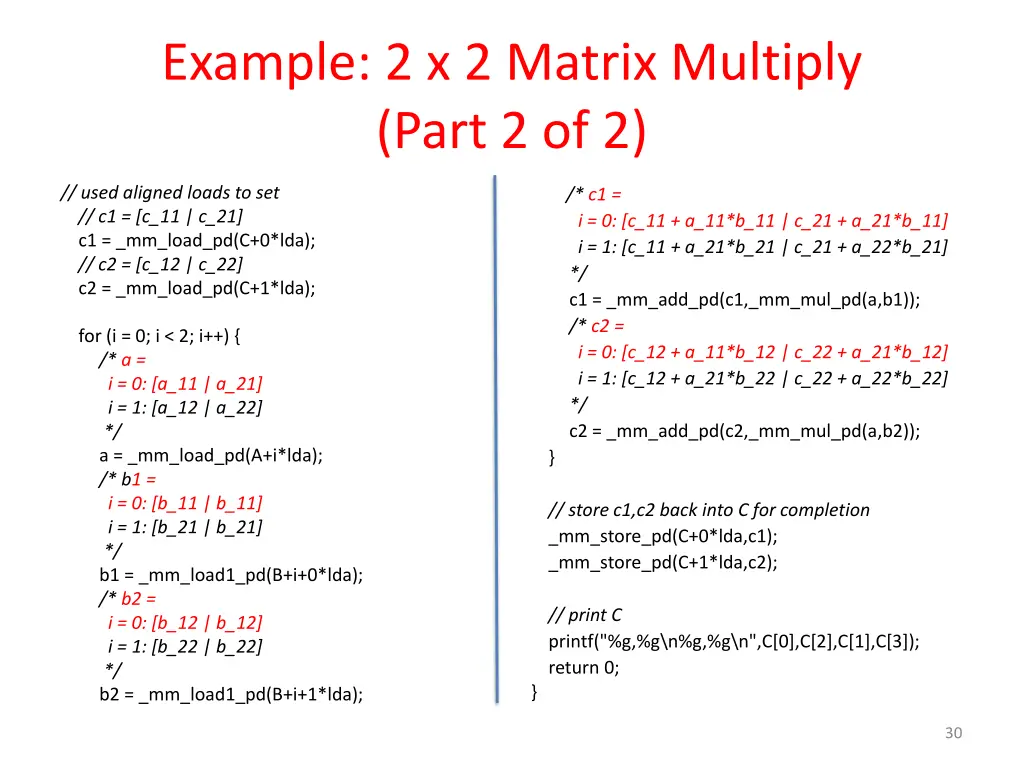 Example: 2 x 2 Matrix Multiply (Part 2 of 2)

// used aligned loads to set
// c1 = [c_11 | c_21]
c1 = _mm_load_pd(C+0*lda);
// c2 = [c_12 | c_22]
c2 = _mm_load_pd(C+1*lda);

for (i = 0; i < 2; i++) {
/* a =
i = 0: [a_11 | a_21]
i = 1: [a_12 | a_22]
*/
a = _mm_load_pd(A+i*lda);
/* b1 =
i = 0: [b_11 | b_11]
i = 1: [b_21 | b_21]
*/
b1 = _mm_load1_pd(B+i+0*lda);
/* b2 =
i = 0: [b_12 | b_12]
i = 1: [b_22 | b_22]
*/
b2 = _mm_load1_pd(B+i+1*lda);

/* c1 =
i = 0: [c_11 + a_11*b_11 | c_21 + a_21*b_11]
i = 1: [c_11 + a_21*b_21 | c_21 + a_22*b_21]
*/
c1 = _mm_add_pd(c1,_mm_mul_pd(a,b1));
/* c2 =
i = 0: [c_12 + a_11*b_12 | c_22 + a_21*b_12]
i = 1: [c_12 + a_21*b_22 | c_22 + a_22*b_22]
*/
c2 = _mm_add_pd(c2,_mm_mul_pd(a,b2));
}

// store c1,c2 back into C for completion
_mm_store_pd(C+0*lda,c1);
_mm_store_pd(C+1*lda,c2);

// print C
printf("%g,%g\n%g,%g\n",C[0],C[2],C[1],C[3]);
return 0;
}

30